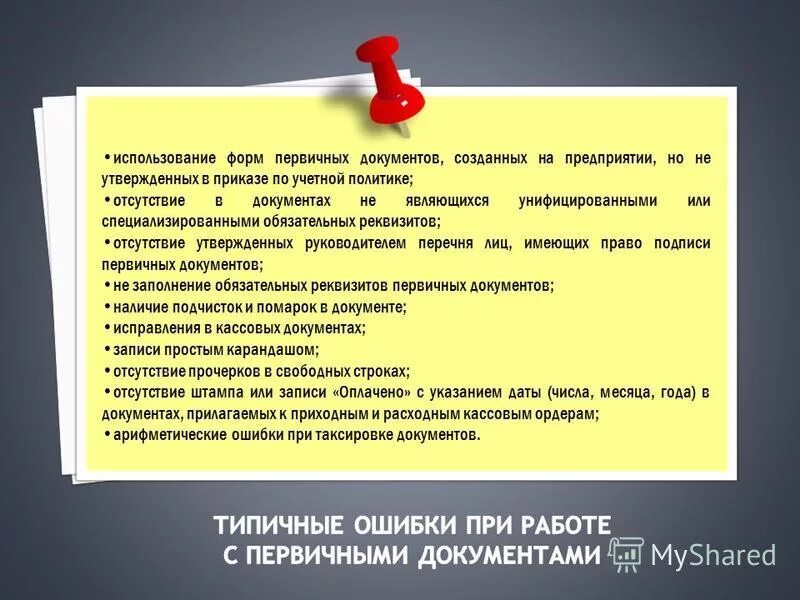 • использование форм первичных документов, созданных на предприятии, но не утвержденных в приказе по учетной политике;
• отсутствие в документах не являющихся унифицированными или специализированными обязательных реквизитов;
• отсутствие утвержденных руководителем перечня лиц, имеющих право подписи первичных документов;
• не заполнение обязательных реквизитов первичных документов;
• наличие подчисток и помарок в документе;
• исправления в кассовых документах;
• записи простым карандашом;
• отсутствие прочерков в свободных строках;
• отсутствие штампа или записи «Оплачено» с указанием даты (числа, месяца, года) в документах, прилагаемых к приходным и расходным кассовым ордерам;
• арифметические ошибки при таксировке документов.

ТИПИЧНЫЕ ОШИБКИ ПРИ РАБОТЕ С ПЕРВИЧНЫМИ ДОКУМЕНТАМИ

MyShared